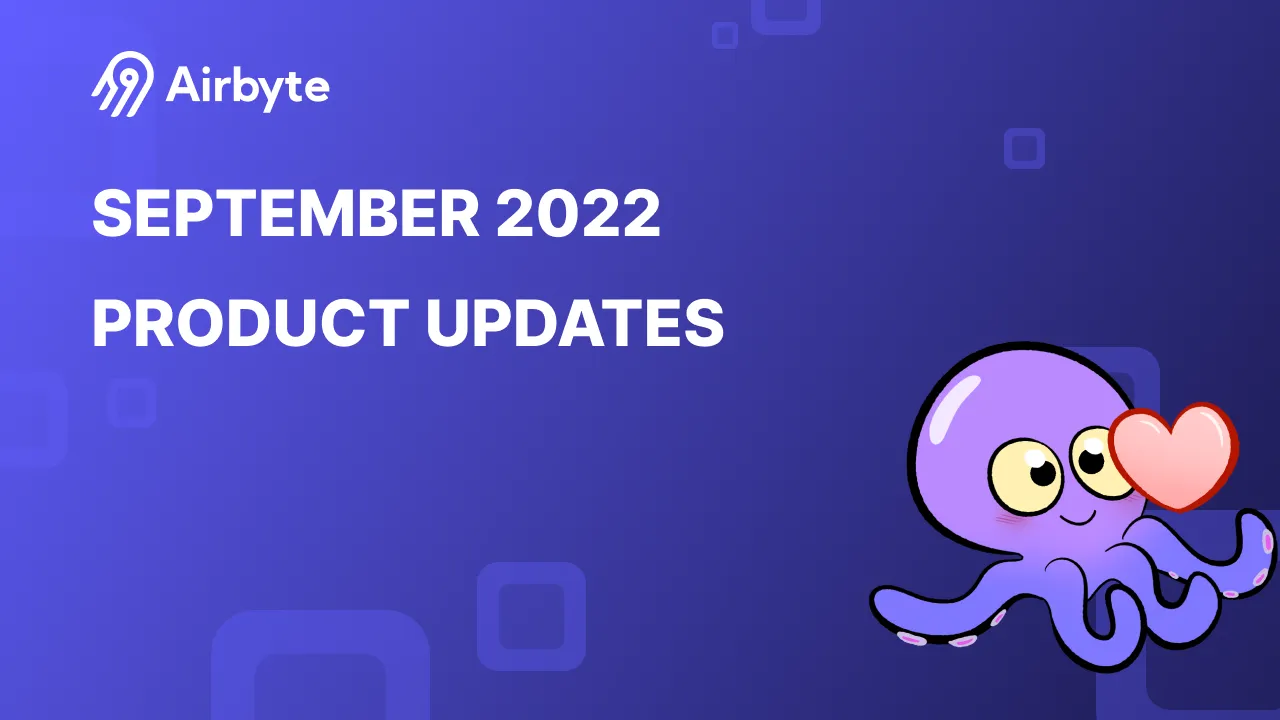 Airbyte

SEPTEMBER 2022
PRODUCT UPDATES